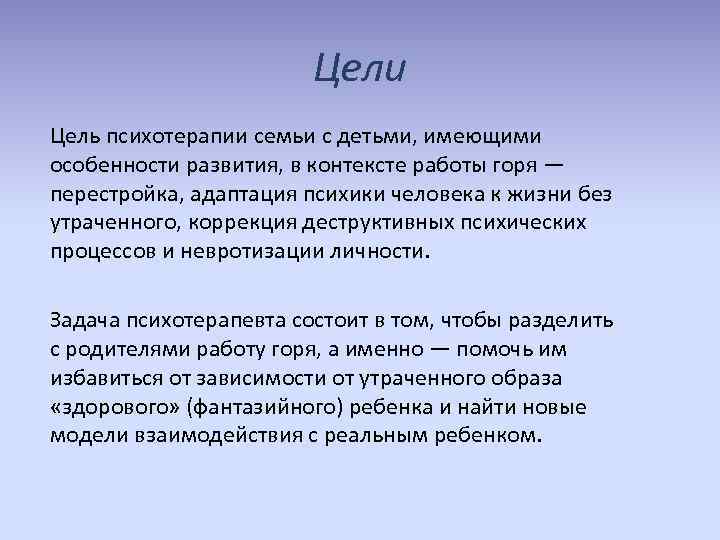 Цели

Цель психотерапии семьи с детьми, имеющими особенности развития, в контексте работы горя — перестройка, адаптация психики человека к жизни без утраченного, коррекция деструктивных психических процессов и невротизации личности.

Задача психотерапевта состоит в том, чтобы разделить с родителями работу горя, а именно — помочь им избавиться от зависимости от утраченного образа «здорового» (фантазийного) ребенка и найти новые модели взаимодействия с реальным ребенком.